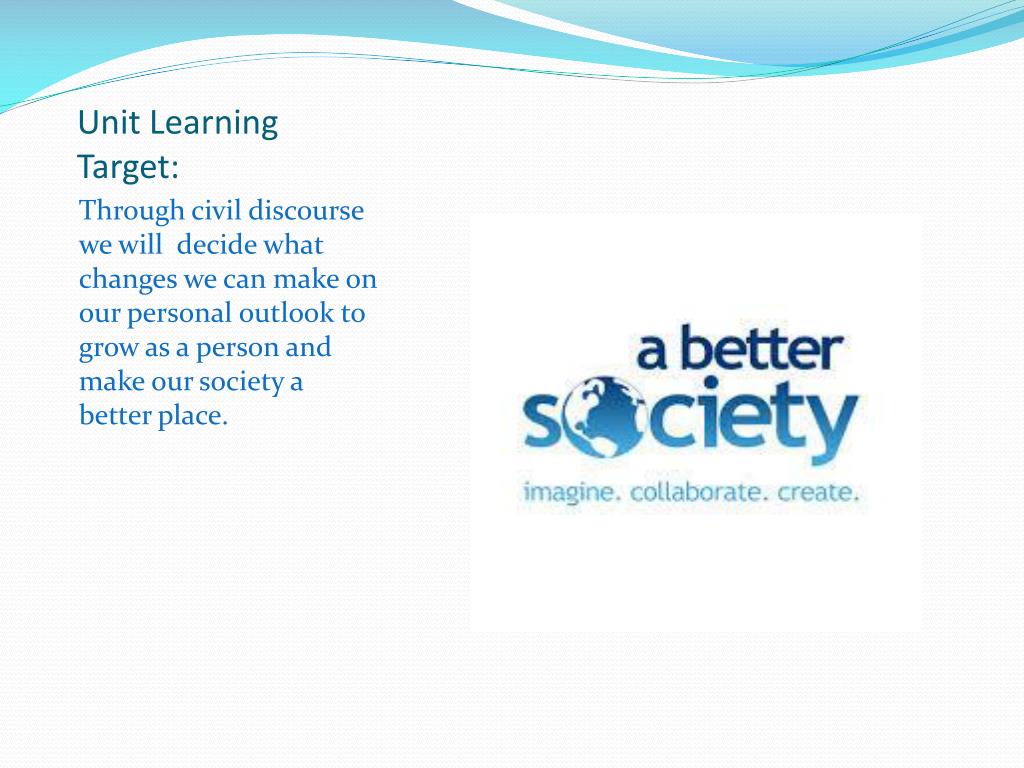 Unit Learning Target:

Through civil discourse we will decide what changes we can make on our personal outlook to grow as a person and make our society a better place.

a better
society
imagine. collaborate. create.